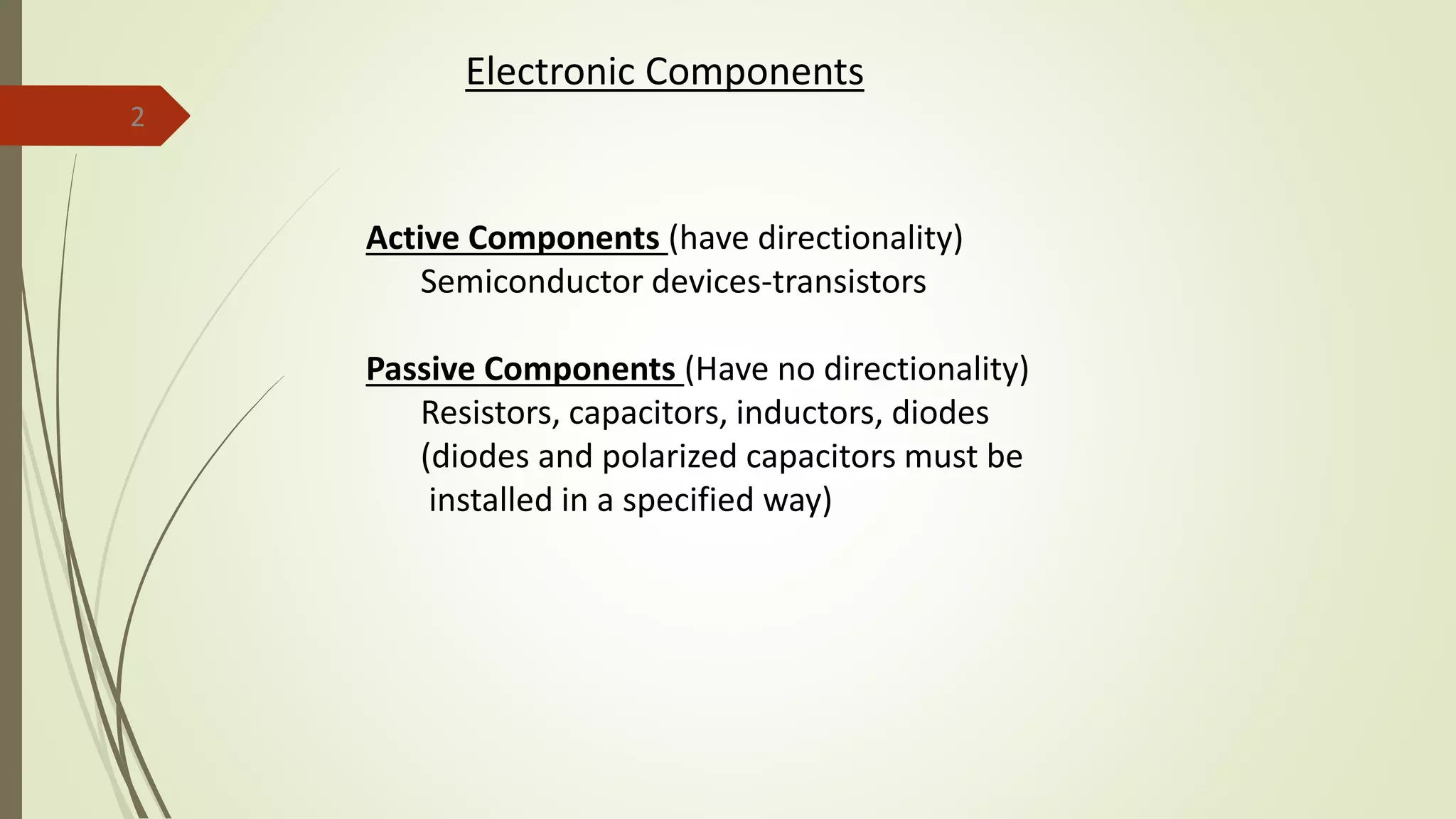 Electronic Components

2

Active Components (have directionality)
Semiconductor devices-transistors

Passive Components (Have no directionality)
Resistors, capacitors, inductors, diodes
(diodes and polarized capacitors must be installed in a specified way)